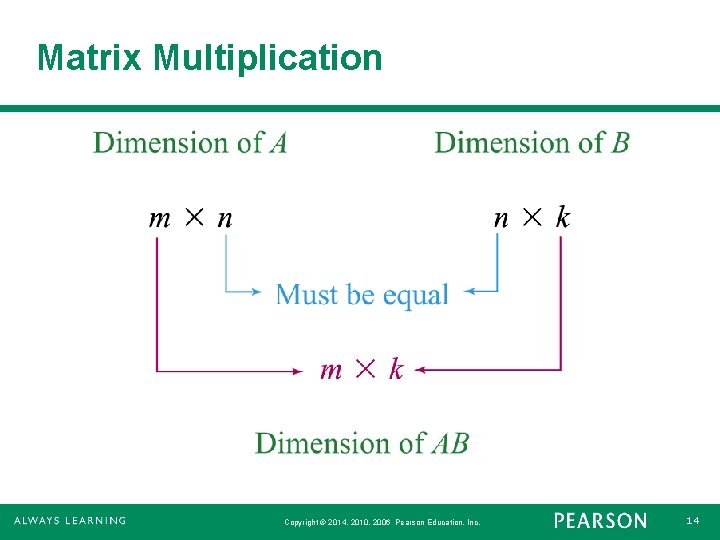 Matrix Multiplication

Dimension of $A$

Dimension of $B$

$m \times n$

$n \times k$

Must be equal

$m \times k$

Dimension of $AB$

ALWAYS LEARNING

Copyright © 2014, 2010, 2006 Pearson Education, Inc.

PEARSON

14